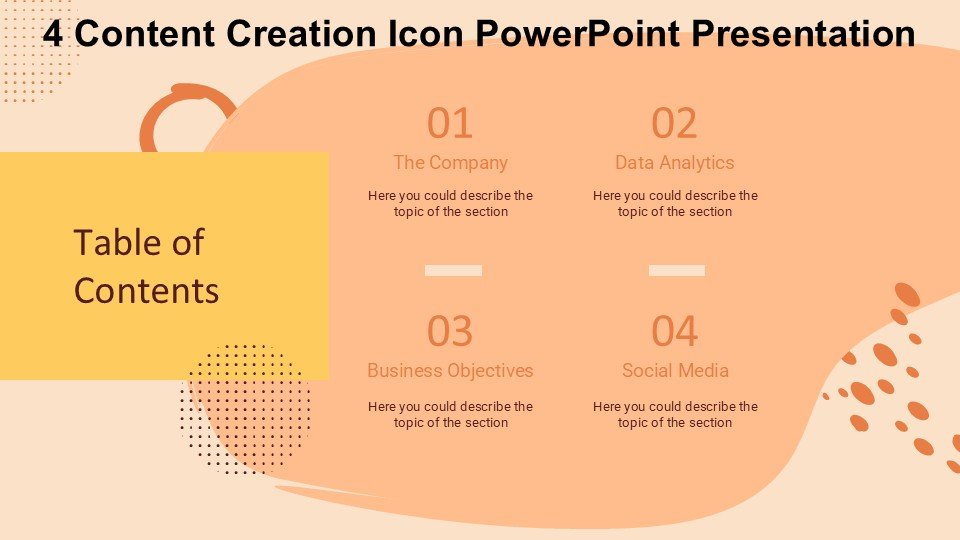 4 Content Creation Icon PowerPoint Presentation

Table of Contents

01
The Company
Here you could describe the topic of the section

02
Data Analytics
Here you could describe the topic of the section

03
Business Objectives
Here you could describe the topic of the section

04
Social Media
Here you could describe the topic of the section